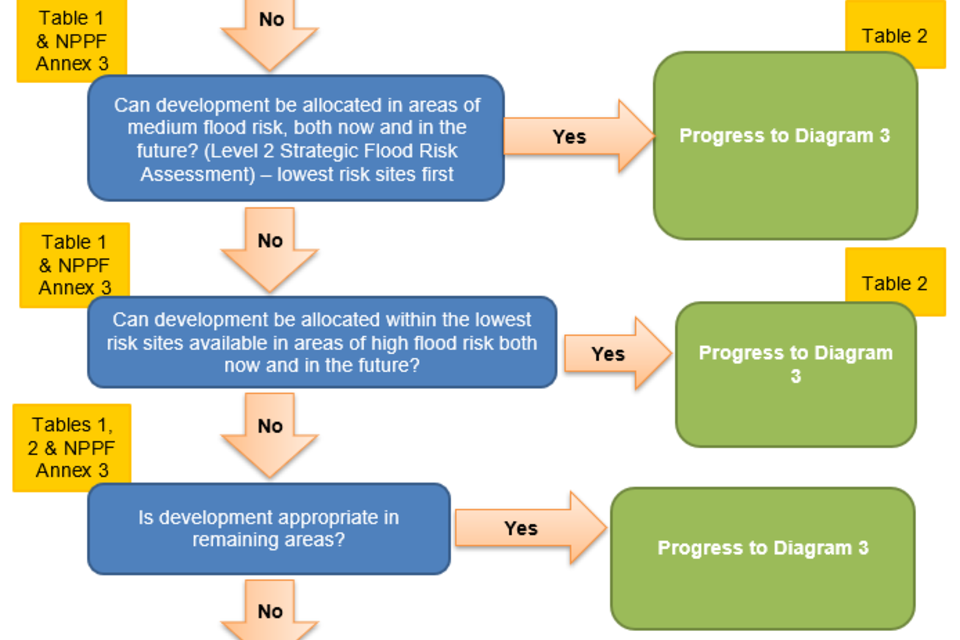 Table 1 & NPPF Annex 3

No

Table 2

Can development be allocated in areas of medium flood risk, both now and in the future? (Level 2 Strategic Flood Risk Assessment) – lowest risk sites first

Yes

Progress to Diagram 3

Table 1 & NPPF Annex 3

No

Table 2

Can development be allocated within the lowest risk sites available in areas of high flood risk both now and in the future?

Yes

Progress to Diagram 3

Tables 1, 2 & NPPF Annex 3

No

Is development appropriate in remaining areas?

Yes

Progress to Diagram 3

No